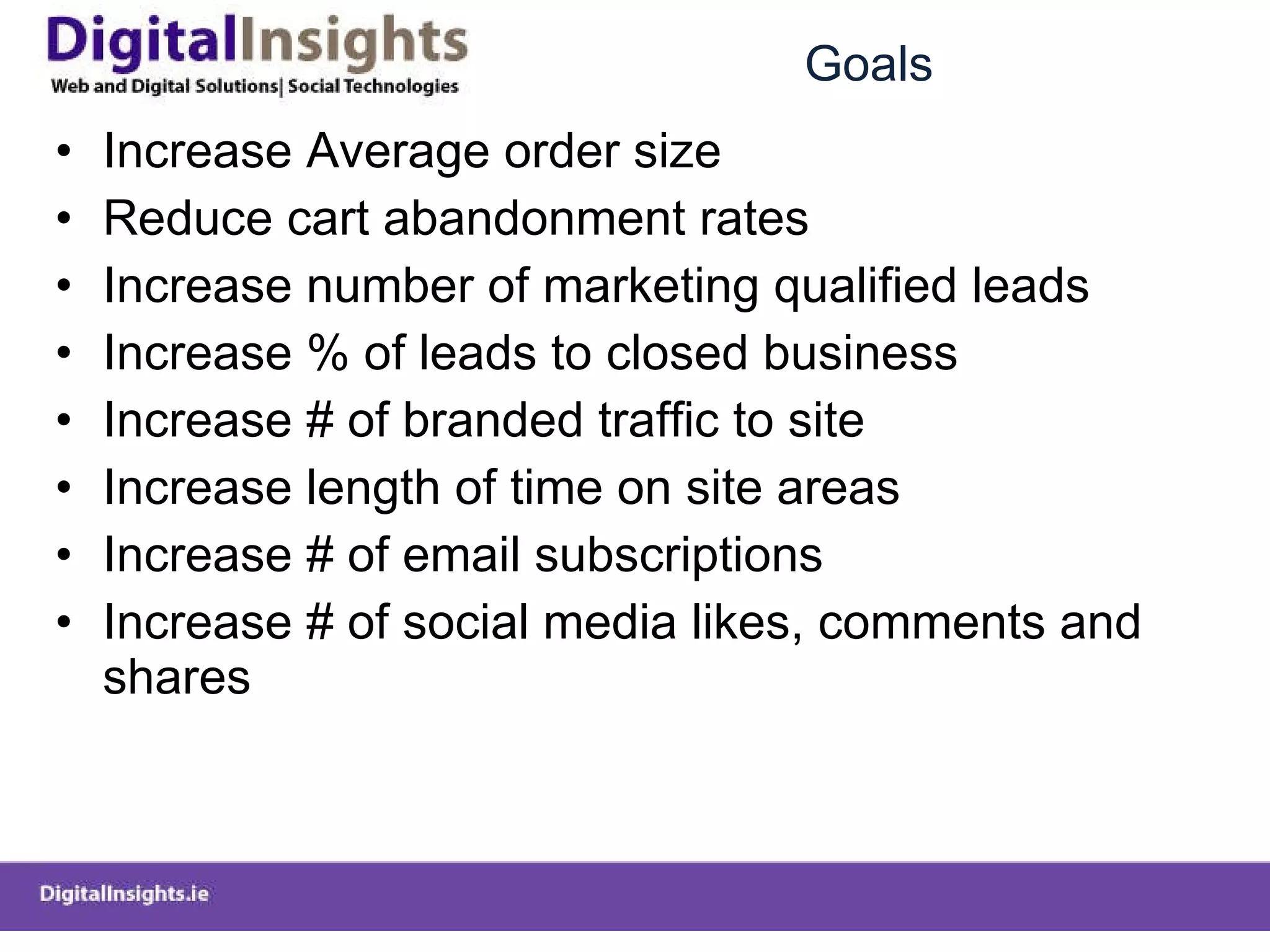 DigitalInsights
Web and Digital Solutions| Social Technologies

Goals

• Increase Average order size
• Reduce cart abandonment rates
• Increase number of marketing qualified leads
• Increase % of leads to closed business
• Increase # of branded traffic to site
• Increase length of time on site areas
• Increase # of email subscriptions
• Increase # of social media likes, comments and shares

DigitalInsights.ie